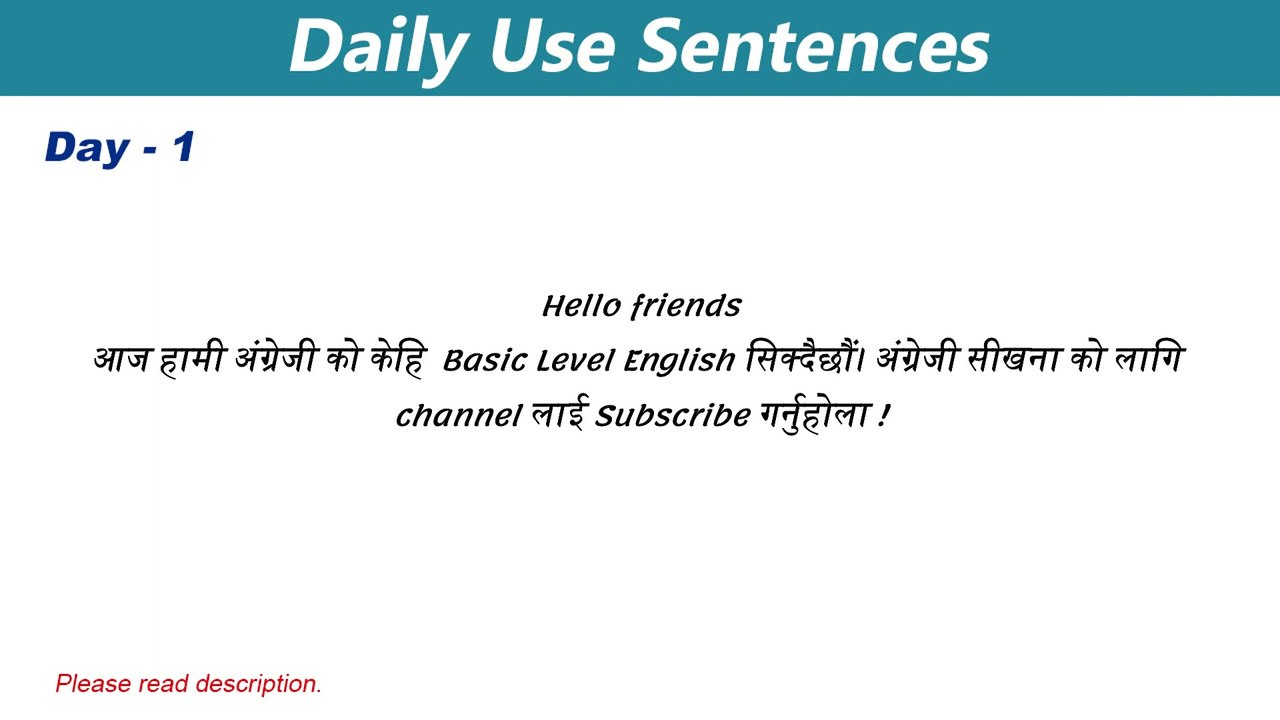 Daily Use Sentences

Day - 1

Hello friends
आज हामी अंग्रेजी को केहि Basic Level English सिक्दैछौं। अंग्रेजी सीखना को लागि channel लाई Subscribe गर्नुहोला !

Please read description.